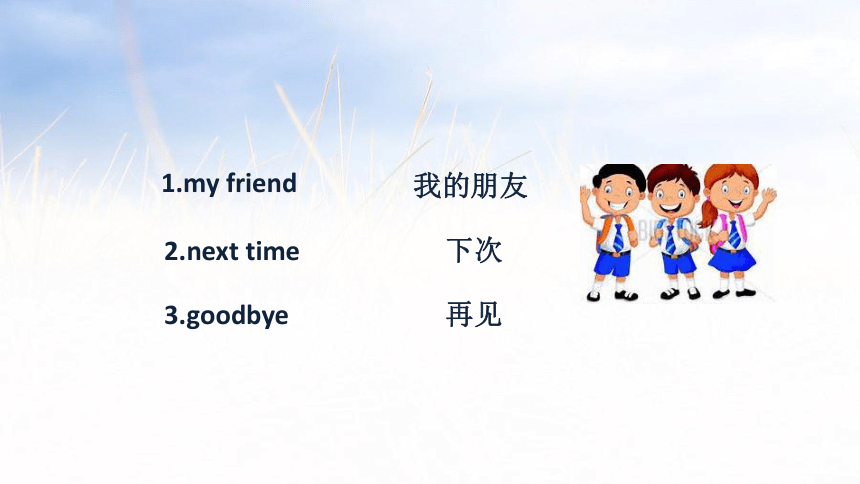 1.my friend 我的朋友

2.next time 下次

3.goodbye 再见